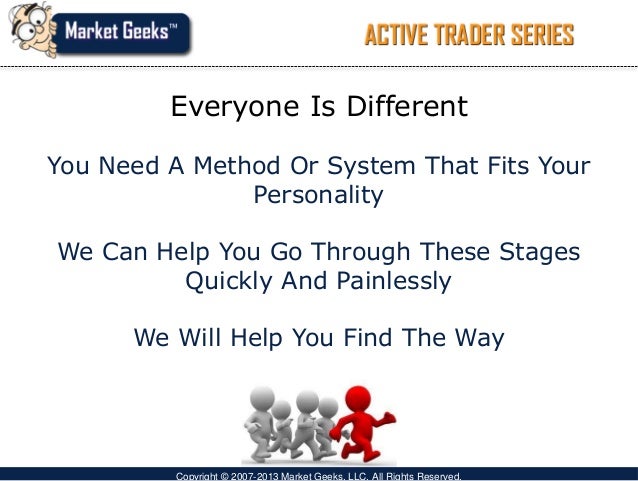 Market Geeks™

ACTIVE TRADER SERIES

Everyone Is Different

You Need A Method Or System That Fits Your Personality

We Can Help You Go Through These Stages Quickly And Painlessly

We Will Help You Find The Way

Copyright © 2007-2013 Market Geeks, LLC. All Rights Reserved.